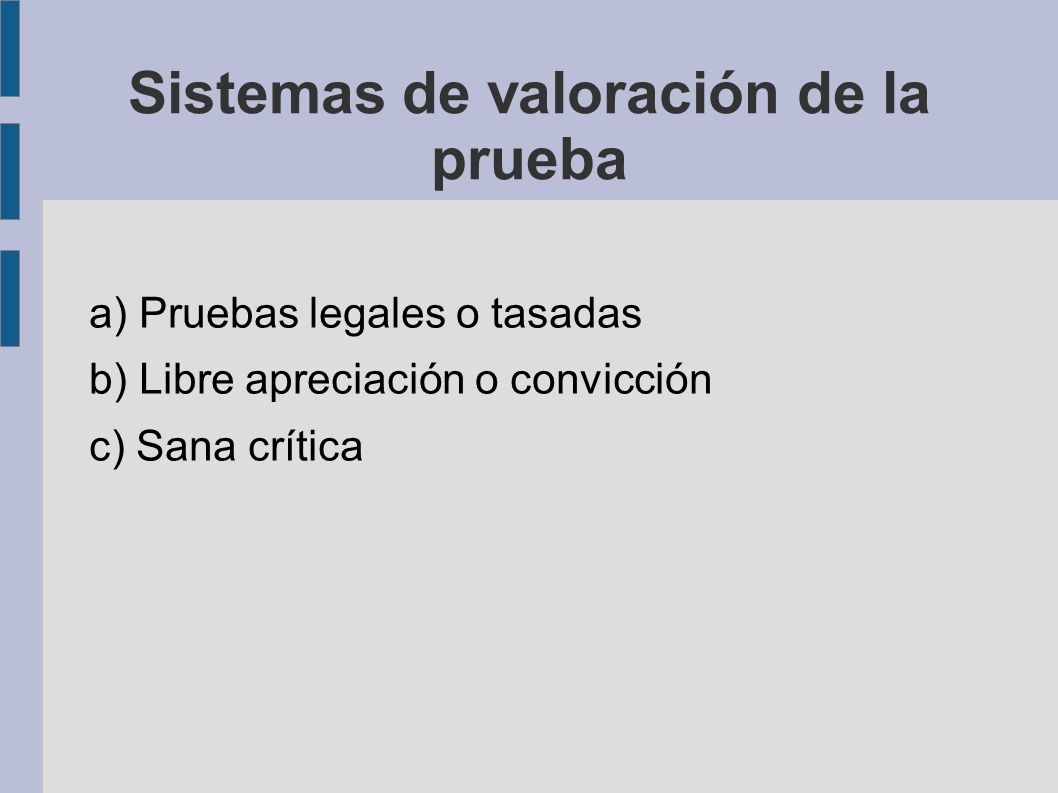 Sistemas de valoración de la prueba

a) Pruebas legales o tasadas

b) Libre apreciación o convicción

c) Sana crítica